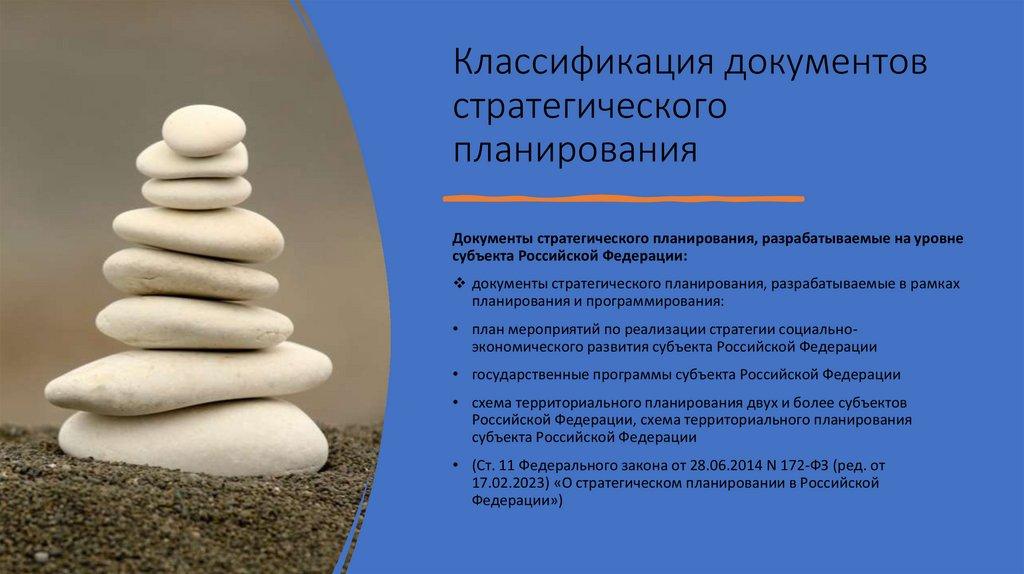 Классификация документов стратегического планирования

Документы стратегического планирования, разрабатываемые на уровне субъекта Российской Федерации:

❖ документы стратегического планирования, разрабатываемые в рамках планирования и программирования:

• план мероприятий по реализации стратегии социально-экономического развития субъекта Российской Федерации

• государственные программы субъекта Российской Федерации

• схема территориального планирования двух и более субъектов Российской Федерации, схема территориального планирования субъекта Российской Федерации

• (Ст. 11 Федерального закона от 28.06.2014 N 172-ФЗ (ред. от 17.02.2023) «О стратегическом планировании в Российской Федерации»)